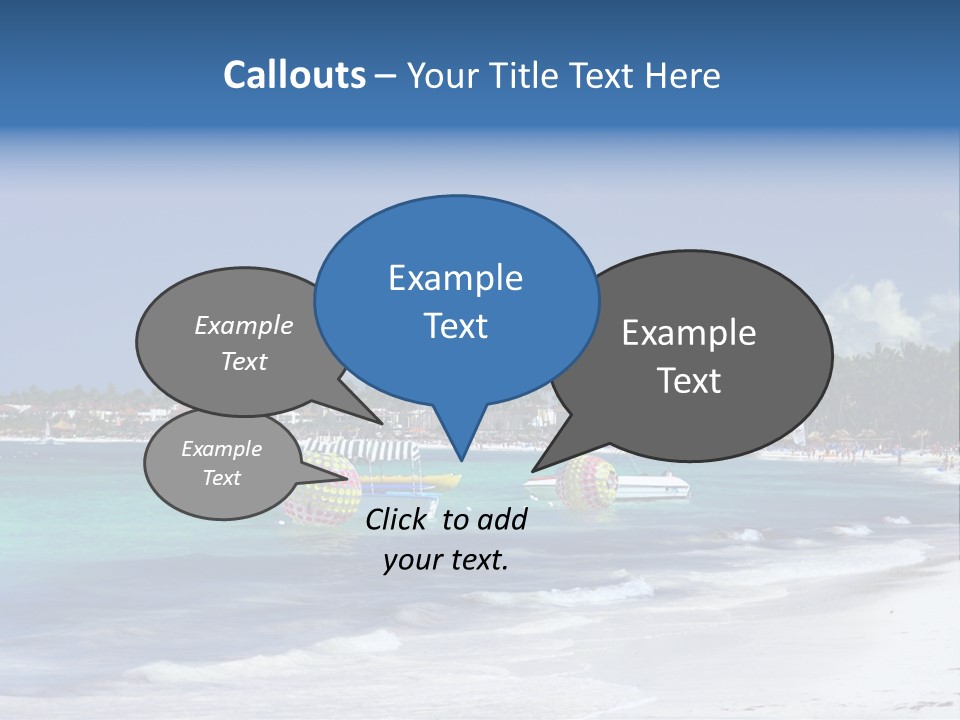 Callouts – Your Title Text Here

Example Text

Example Text

Example Text

Example Text

Click to add your text.